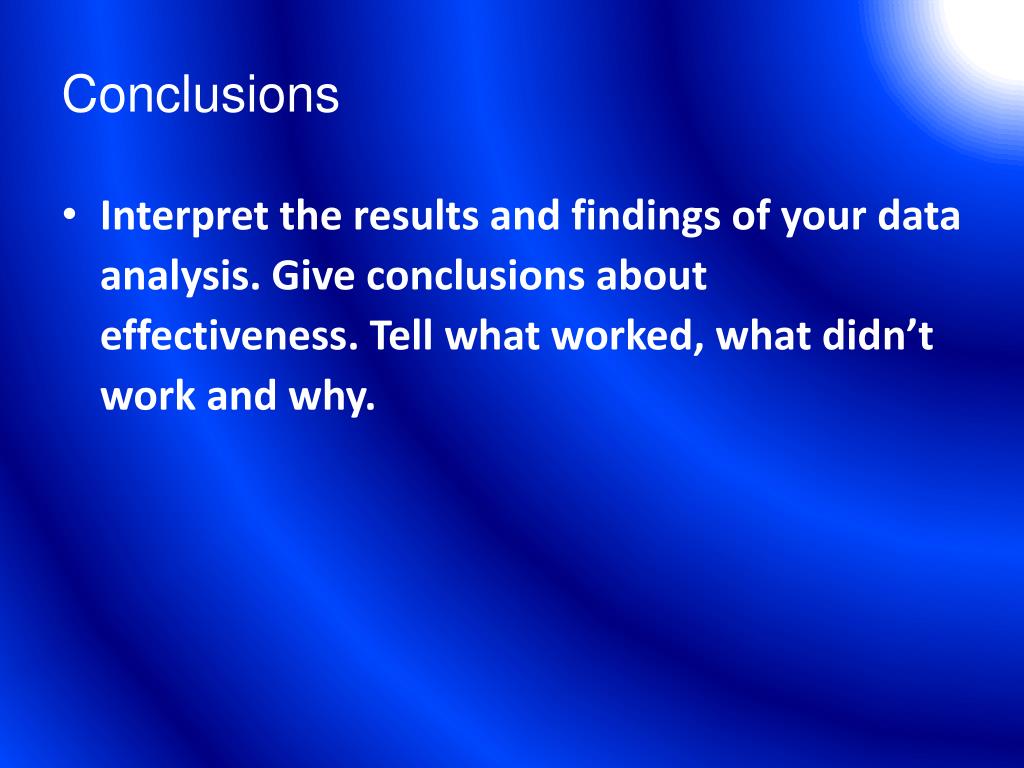 Conclusions

• Interpret the results and findings of your data analysis. Give conclusions about effectiveness. Tell what worked, what didn’t work and why.